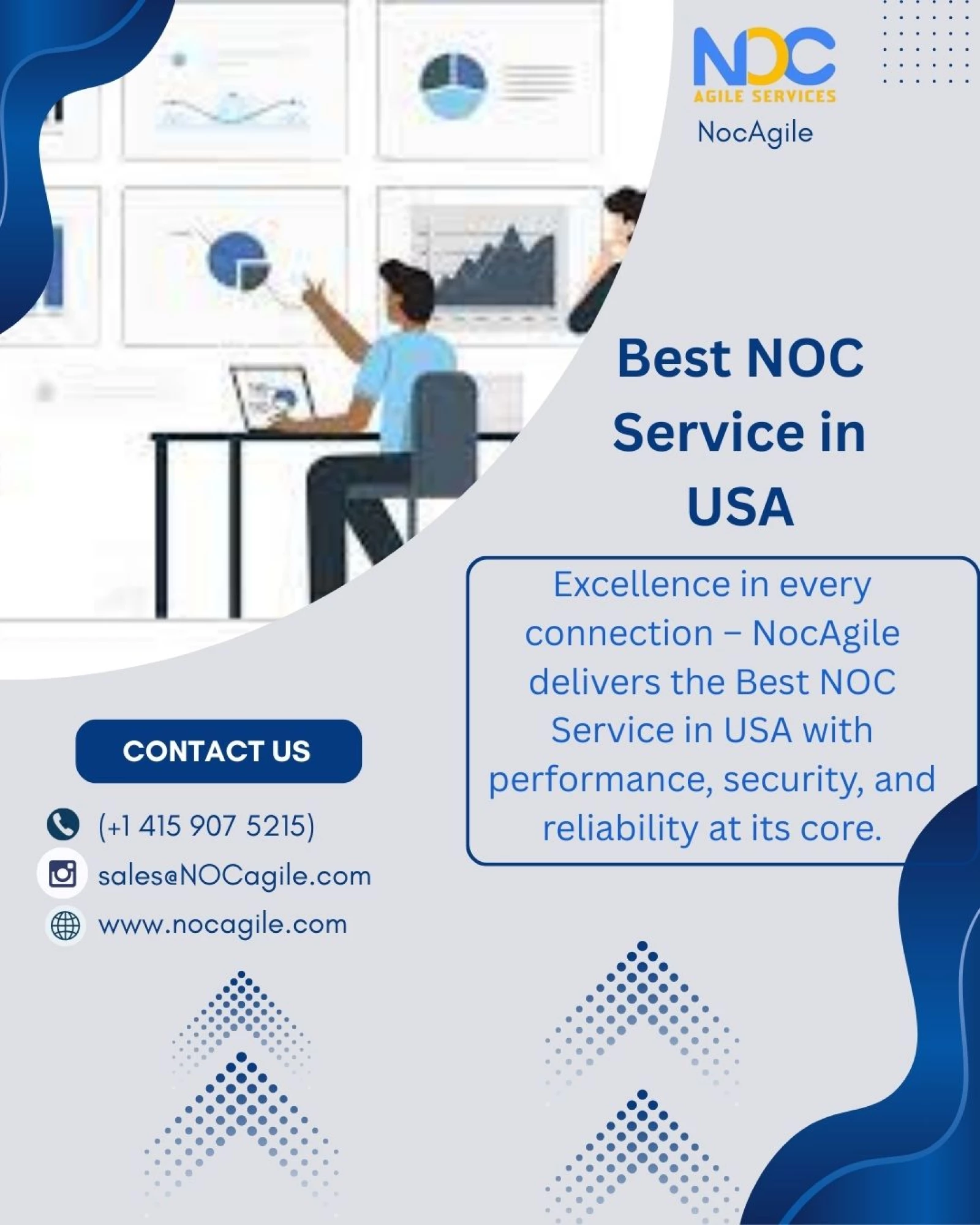 NOC
AGILE SERVICES
NocAgile

Best NOC Service in USA

Excellence in every connection – NocAgile delivers the Best NOC Service in USA with performance, security, and reliability at its core.

CONTACT US

(+1 415 907 5215)
sales@NOCagile.com
www.nocagile.com